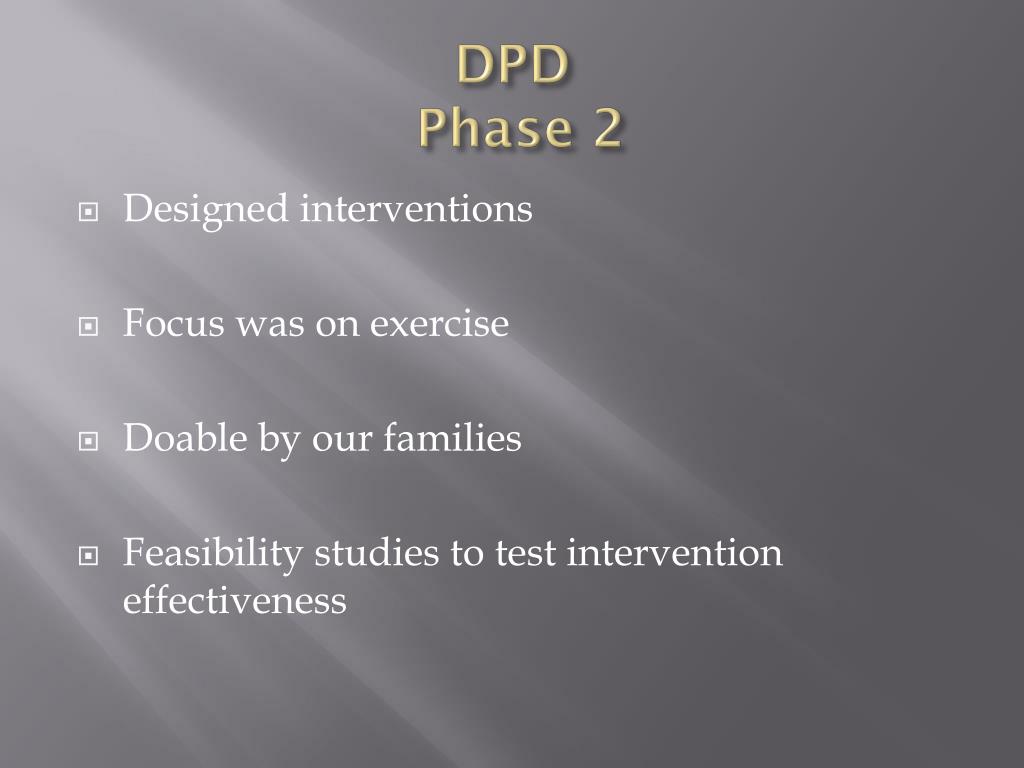 DPD
Phase 2

Designed interventions

Focus was on exercise

Doable by our families

Feasibility studies to test intervention effectiveness